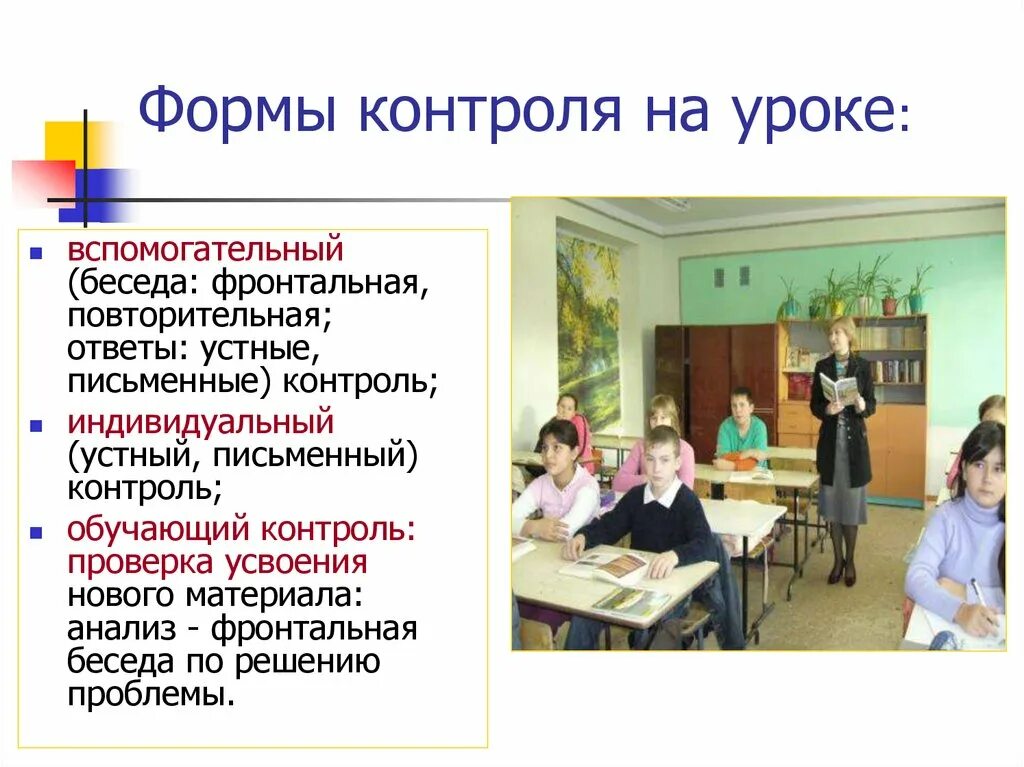 Формы контроля на уроке:

- вспомогательный (беседа: фронтальная, повторительная; ответы: устные, письменные) контроль;
- индивидуальный (устный, письменный) контроль;
- обучающий контроль: проверка усвоения нового материала: анализ - фронтальная беседа по решению проблемы.